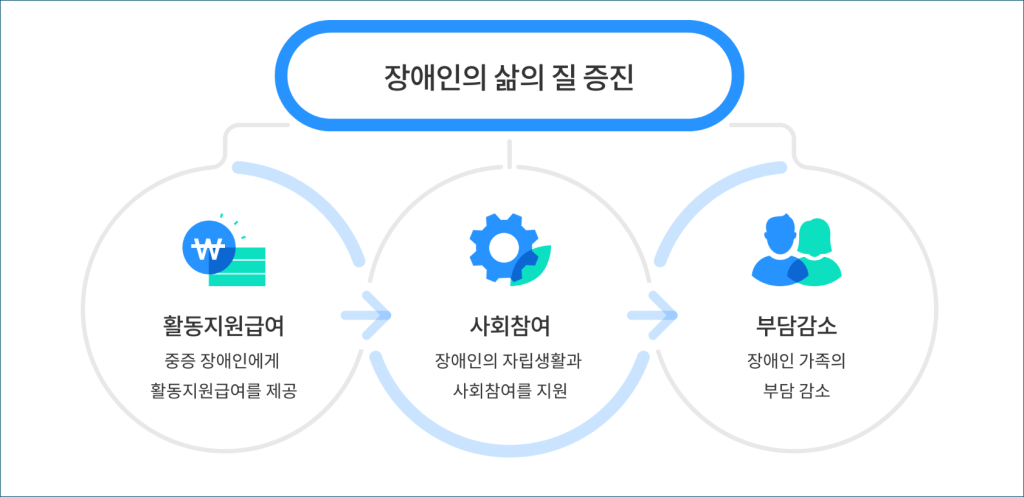 장애인의 삶의 질 증진

₩

활동지원급여
중증 장애인에게
활동지원급여를 제공

사회참여
장애인의 자립생활과
사회참여를 지원

부담감소
장애인 가족의
부담 감소